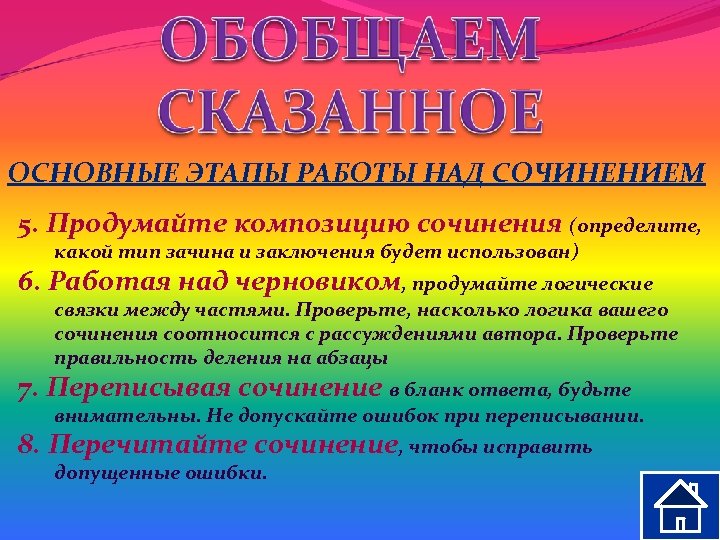 ОБОБЩАЕМ СКАЗАННОЕ

ОСНОВНЫЕ ЭТАПЫ РАБОТЫ НАД СОЧИНЕНИЕМ

5. Продумайте композицию сочинения (определите, какой тип зачина и заключения будет использован)

6. Работая над черновиком, продумайте логические связки между частями. Проверьте, насколько логика вашего сочинения соотносится с рассуждениями автора. Проверьте правильность деления на абзацы

7. Переписывая сочинение в бланк ответа, будьте внимательны. Не допускайте ошибок при переписывании.

8. Перечитайте сочинение, чтобы исправить допущенные ошибки.